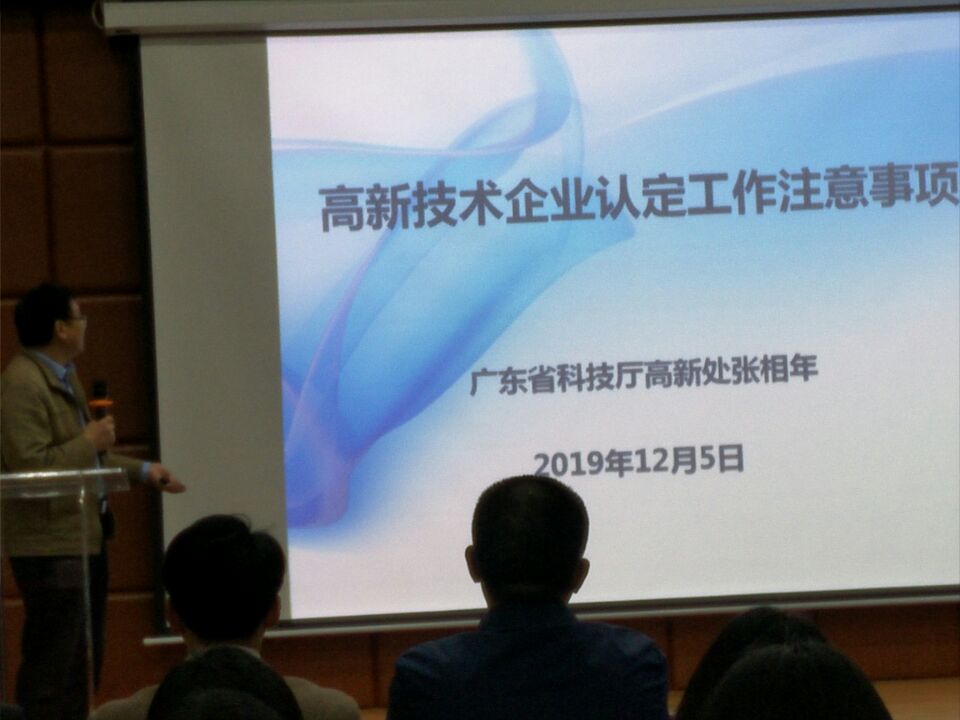 高新技术企业认定工作注意事项

广东省科技厅高新处张相年

2019年12月5日